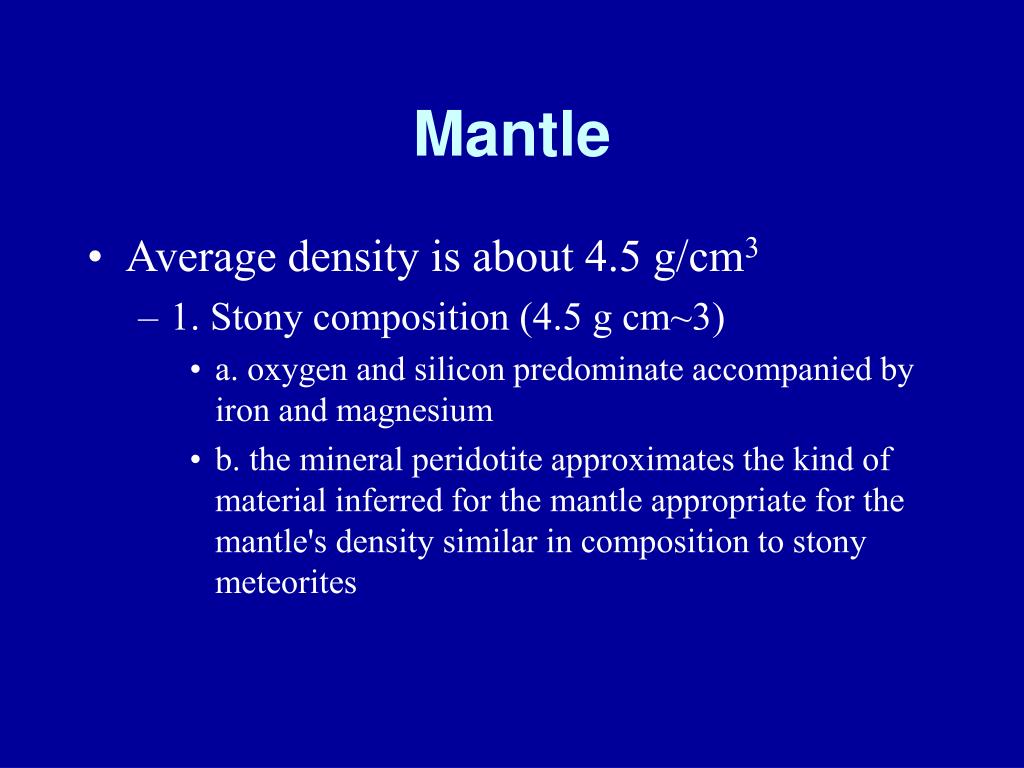 Mantle

• Average density is about 4.5 g/cm$^3$
– 1. Stony composition (4.5 g cm~3)
• a. oxygen and silicon predominate accompanied by iron and magnesium
• b. the mineral peridotite approximates the kind of material inferred for the mantle appropriate for the mantle's density similar in composition to stony meteorites